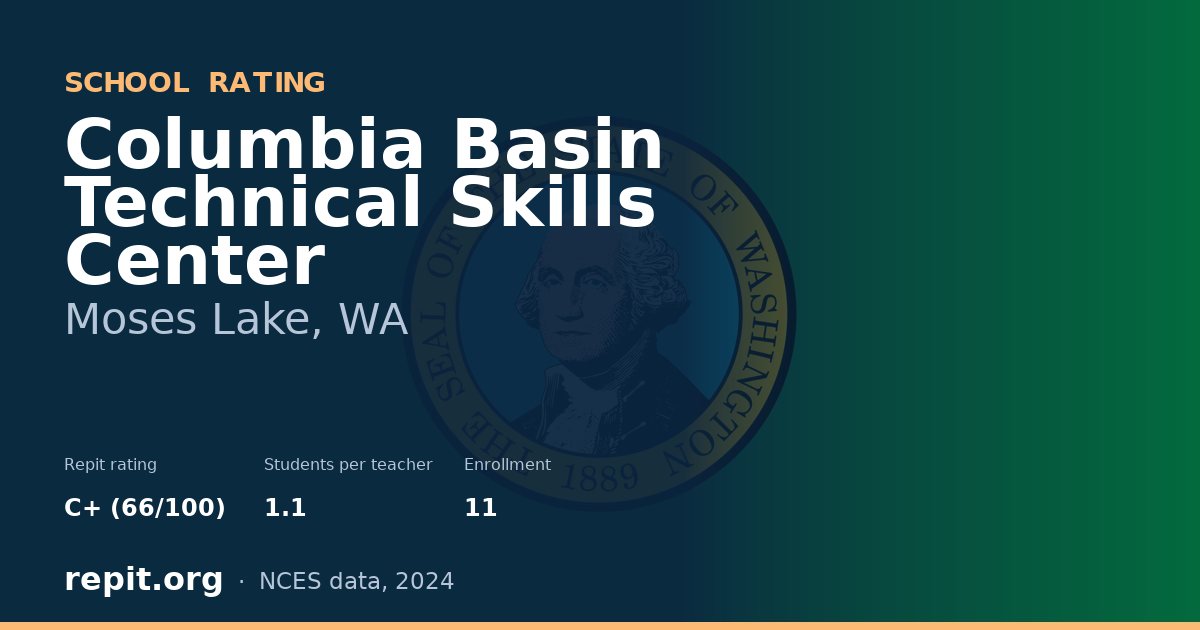 SCHOOL RATING

Columbia Basin Technical Skills Center

Moses Lake, WA

Repit rating
C+ (66/100)

Students per teacher
1.1

Enrollment
11

repit.org · NCES data, 2024

THE SEAL OF THE STATE OF WASHINGTON 1889